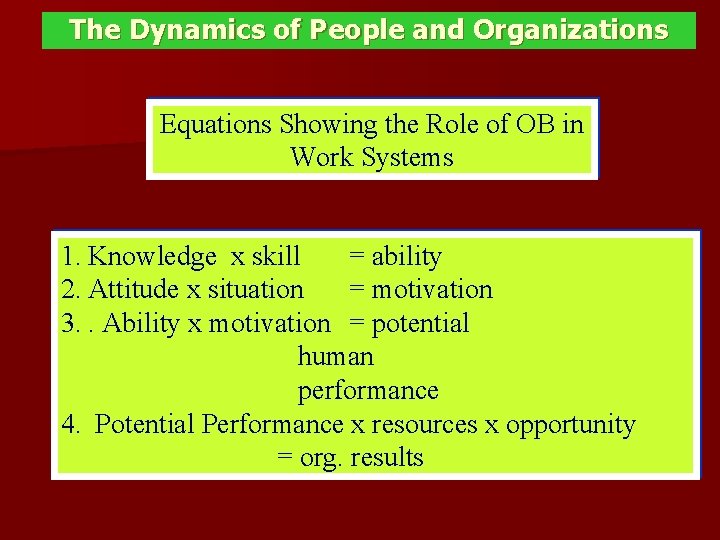 The Dynamics of People and Organizations

Equations Showing the Role of OB in Work Systems

1. Knowledge x skill = ability
2. Attitude x situation = motivation
3. . Ability x motivation = potential human performance
4. Potential Performance x resources x opportunity = org. results